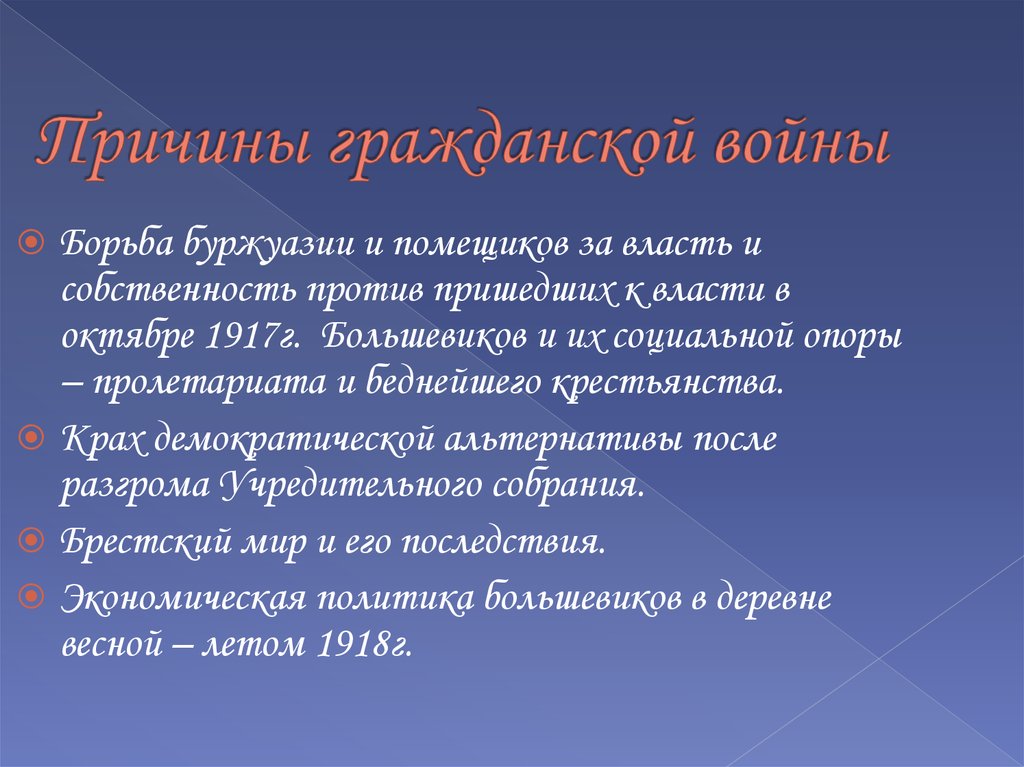 Причины гражданской войны

Борьба буржуазии и помещиков за власть и собственность против пришедших к власти в октябре 1917г. Большевиков и их социальной опоры – пролетариата и беднейшего крестьянства.

Крах демократической альтернативы после разгрома Учредительного собрания.

Брестский мир и его последствия.

Экономическая политика большевиков в деревне весной – летом 1918г.